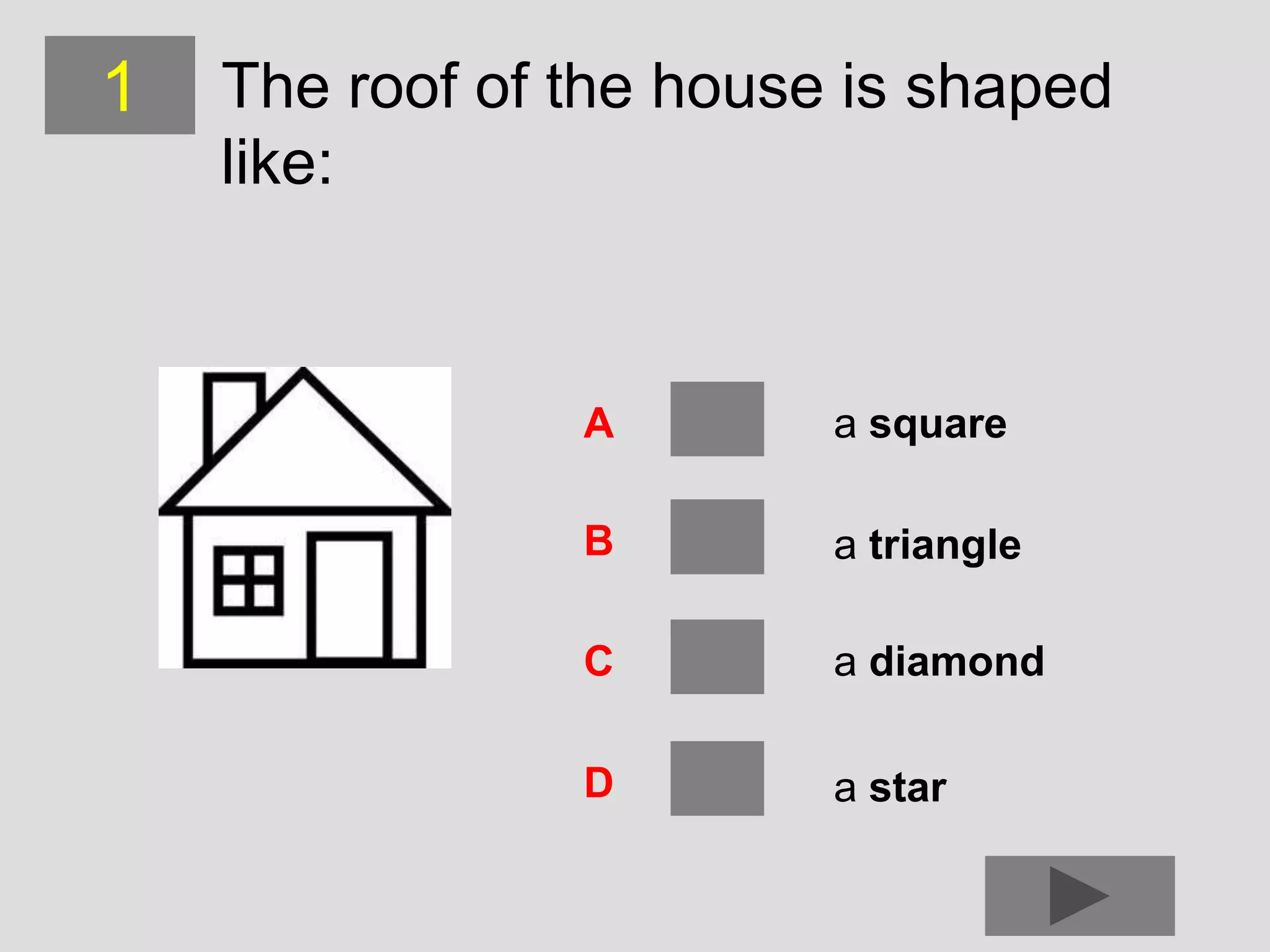 1 The roof of the house is shaped like:

A a square

B a triangle

C a diamond

D a star